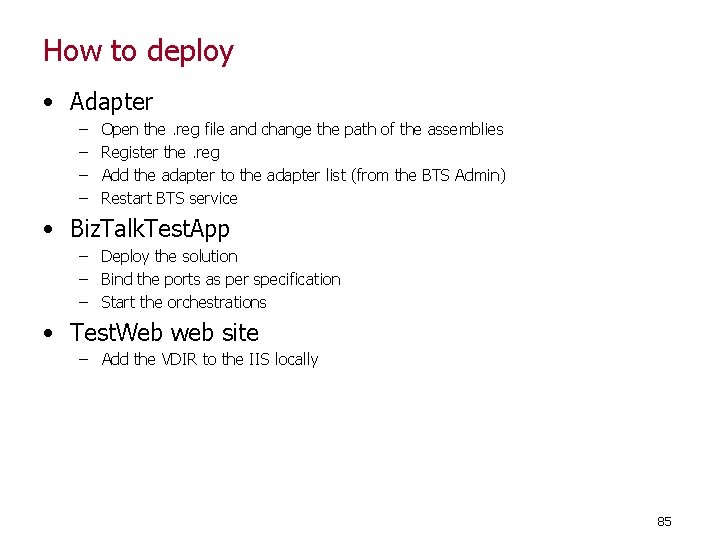 How to deploy

• Adapter
– Open the .reg file and change the path of the assemblies
– Register the .reg
– Add the adapter to the adapter list (from the BTS Admin)
– Restart BTS service

• BizTalkTestApp
– Deploy the solution
– Bind the ports as per specification
– Start the orchestrations

• TestWeb web site
– Add the VDIR to the IIS locally

85